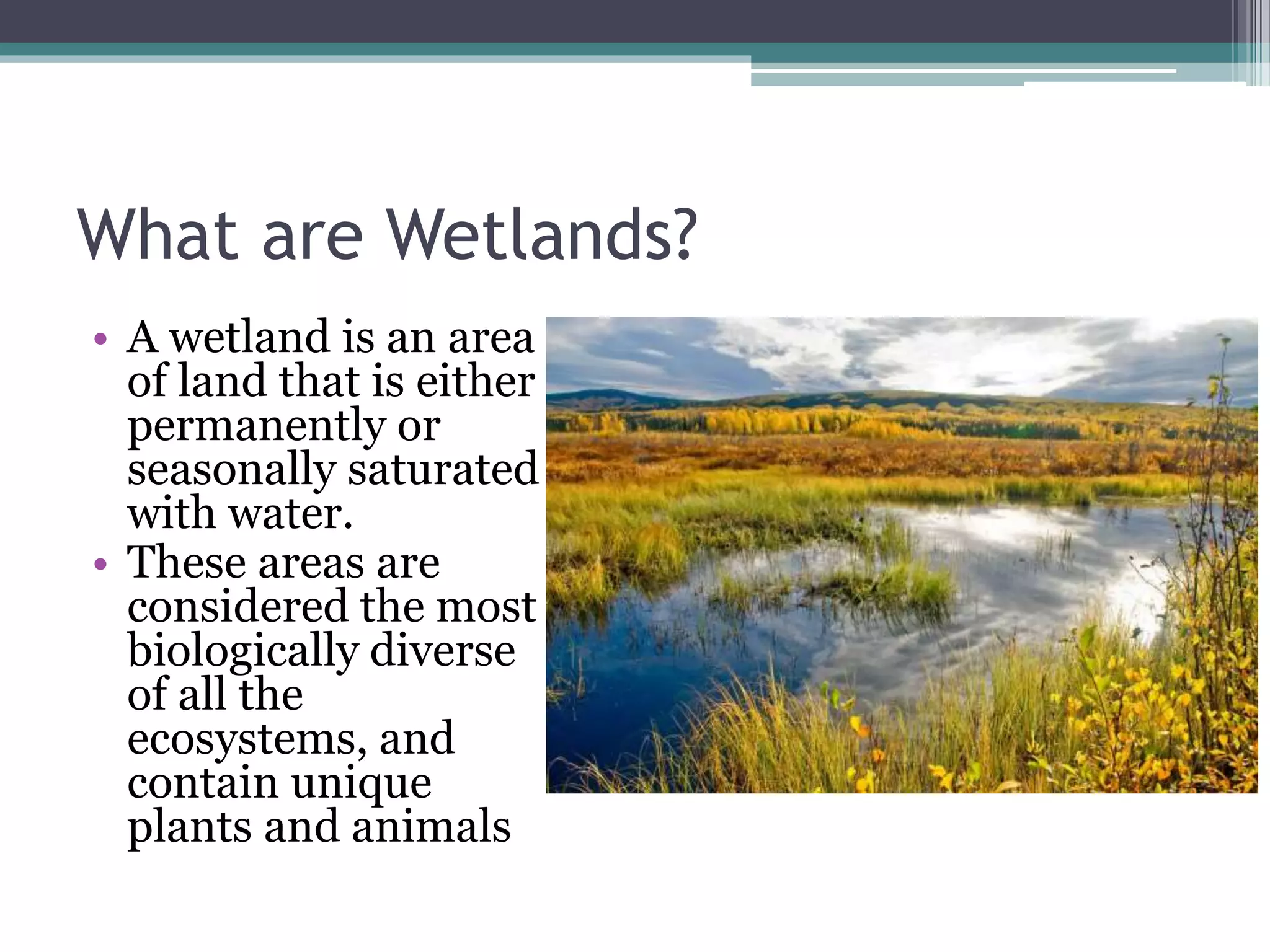 What are Wetlands?

• A wetland is an area of land that is either permanently or seasonally saturated with water.
• These areas are considered the most biologically diverse of all the ecosystems, and contain unique plants and animals